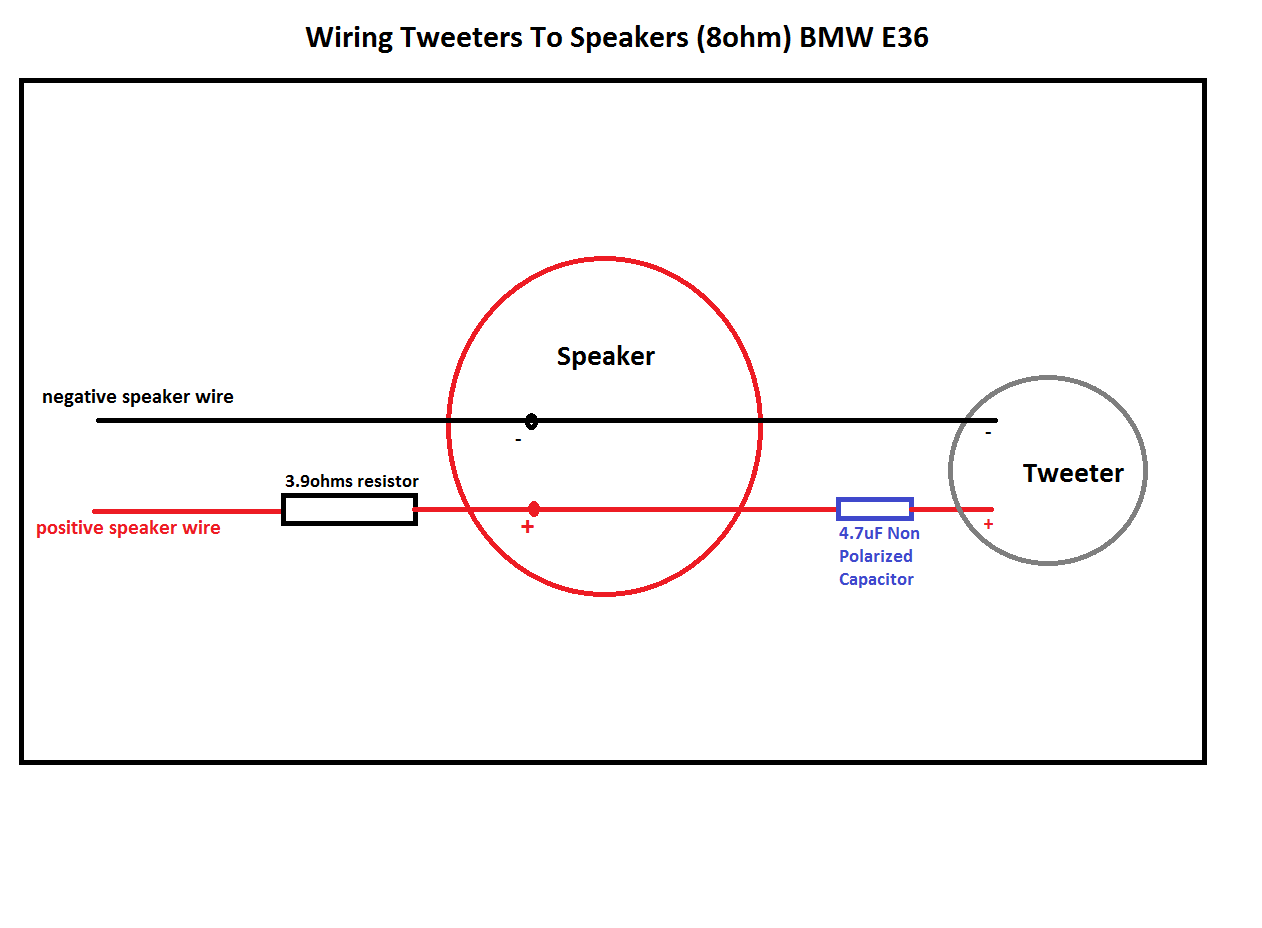 Wiring Tweeters To Speakers (8ohm) BMW E36

Speaker

negative speaker wire

-

-

Tweeter

3.9ohms resistor

positive speaker wire

+

4.7uF Non Polarized Capacitor

+